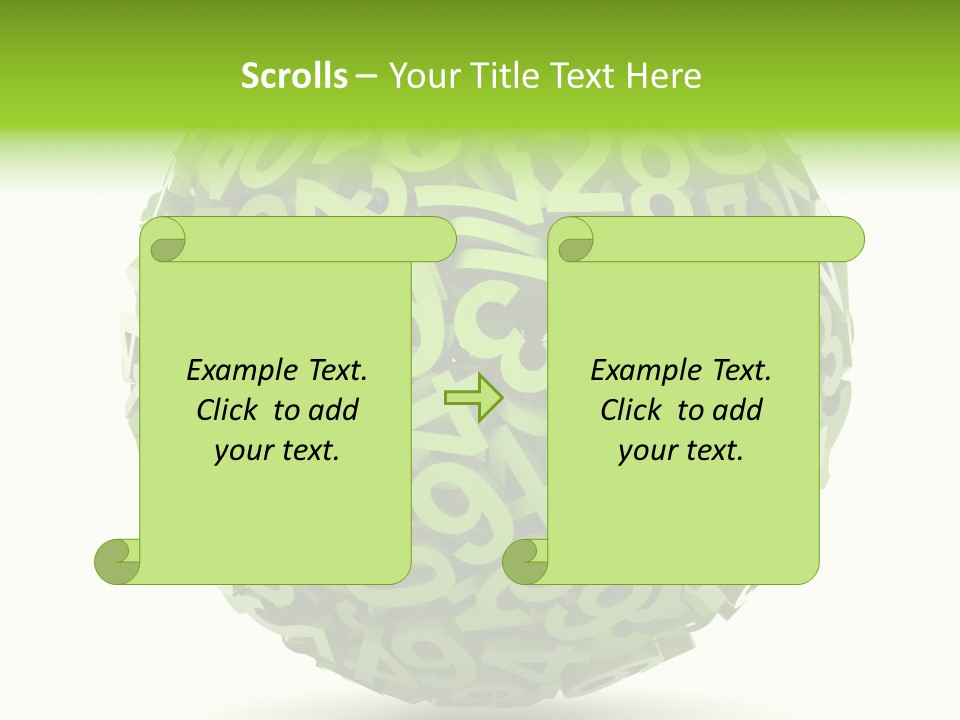 Scrolls – Your Title Text Here

Example Text. Click to add your text.

Example Text. Click to add your text.